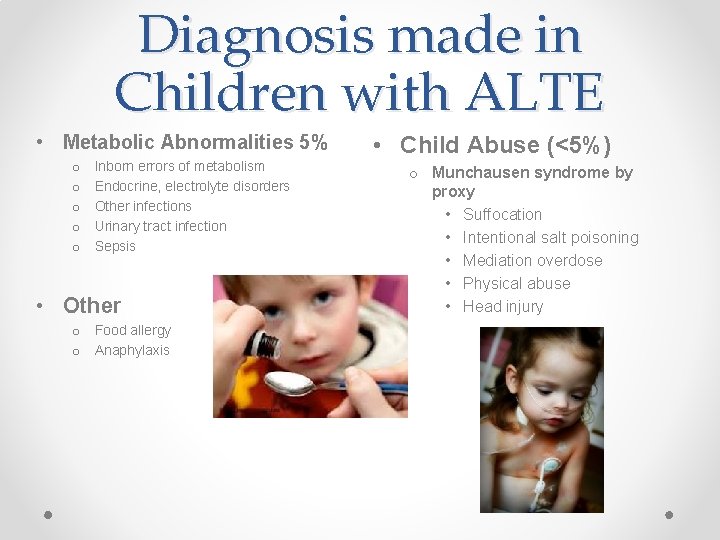 Diagnosis made in Children with ALTE

• Metabolic Abnormalities 5%
  o Inborn errors of metabolism
  o Endocrine, electrolyte disorders
  o Other infections
  o Urinary tract infection
  o Sepsis

• Other
  o Food allergy
  o Anaphylaxis

• Child Abuse (<5%)
  o Munchausen syndrome by proxy
    • Suffocation
    • Intentional salt poisoning
    • Mediation overdose
    • Physical abuse
    • Head injury